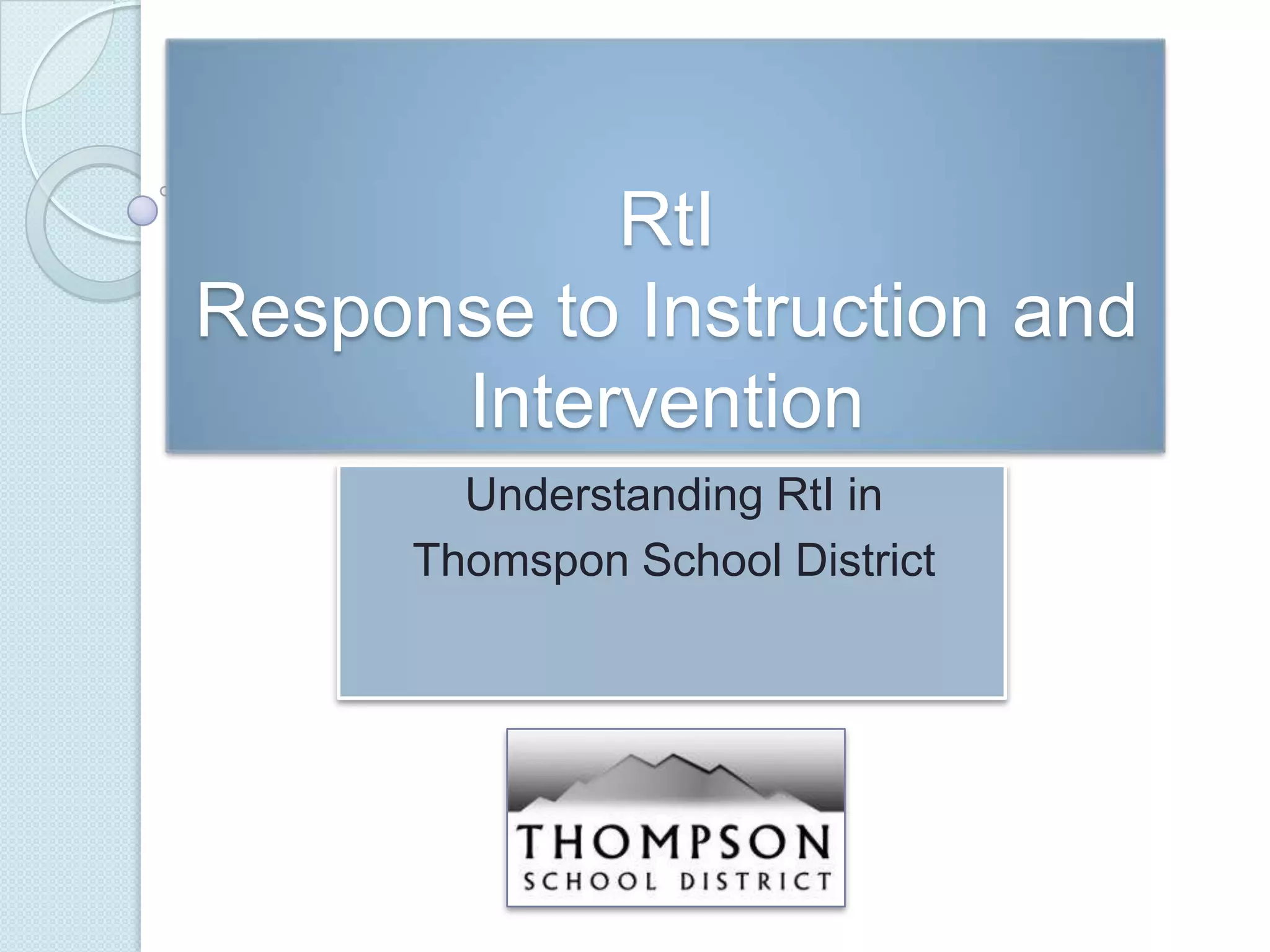 RtI
Response to Instruction and Intervention

Understanding RtI in
Thomspon School District

THOMPSON
SCHOOL DISTRICT